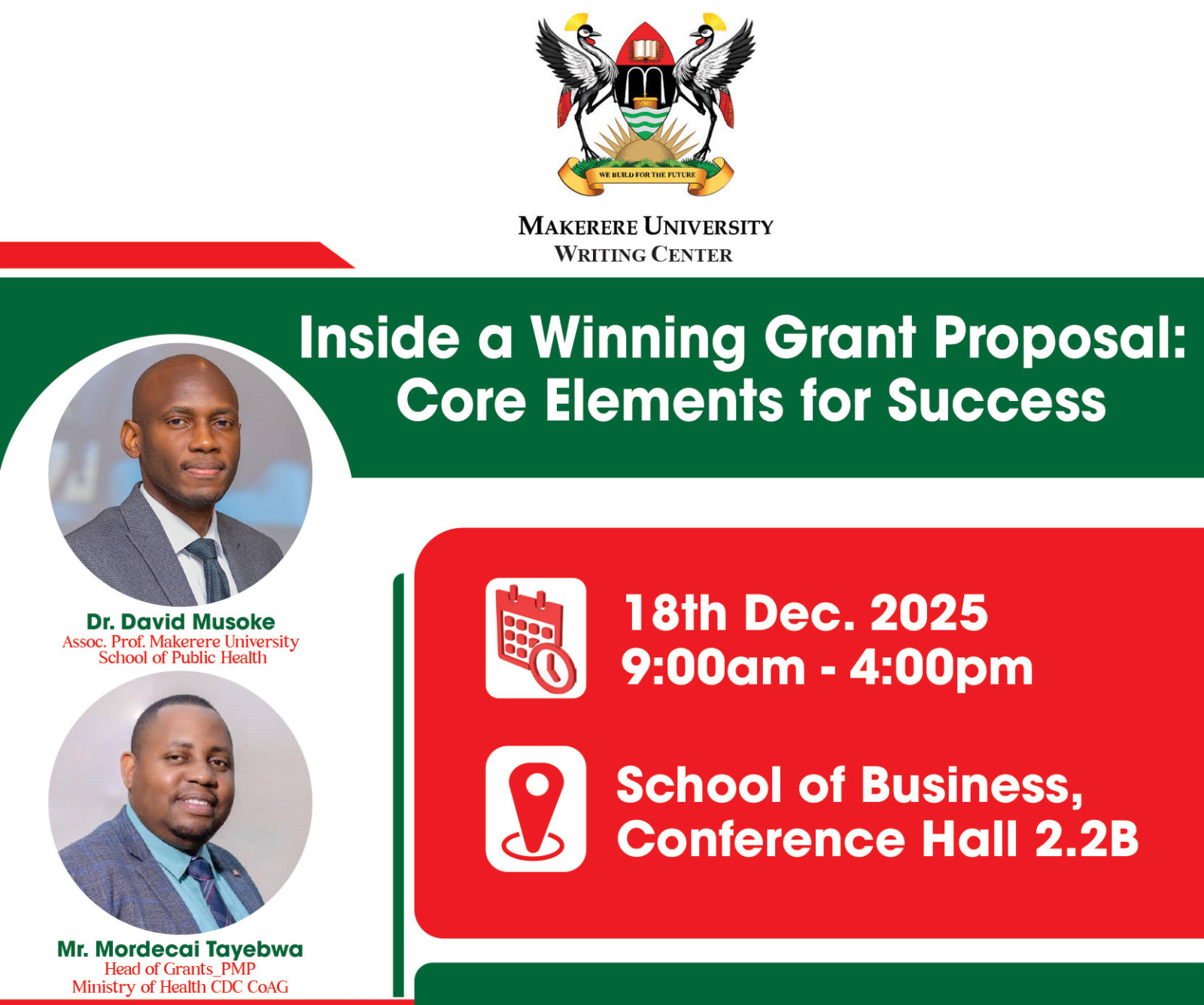 WE BUILD FOR THE FUTURE

MAKERERE UNIVERSITY
WRITING CENTER

Inside a Winning Grant Proposal: Core Elements for Success

Dr. David Musoke
Assoc. Prof. Makerere University School of Public Health

Mr. Mordecai Tayebwa
Head of Grants_PMP
Ministry of Health CDC CoAG

18th Dec. 2025
9:00am - 4:00pm

School of Business, Conference Hall 2.2B